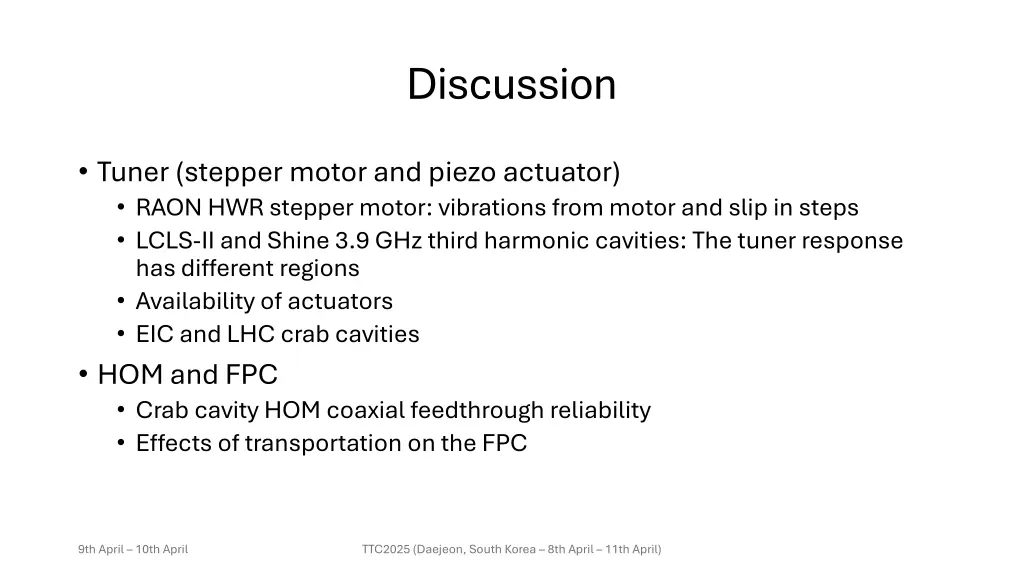 Discussion

• Tuner (stepper motor and piezo actuator)
  • RAON HWR stepper motor: vibrations from motor and slip in steps
  • LCLS-II and Shine 3.9 GHz third harmonic cavities: The tuner response has different regions
  • Availability of actuators
  • EIC and LHC crab cavities
• HOM and FPC
  • Crab cavity HOM coaxial feedthrough reliability
  • Effects of transportation on the FPC

9th April – 10th April

TTC2025 (Daejeon, South Korea – 8th April – 11th April)